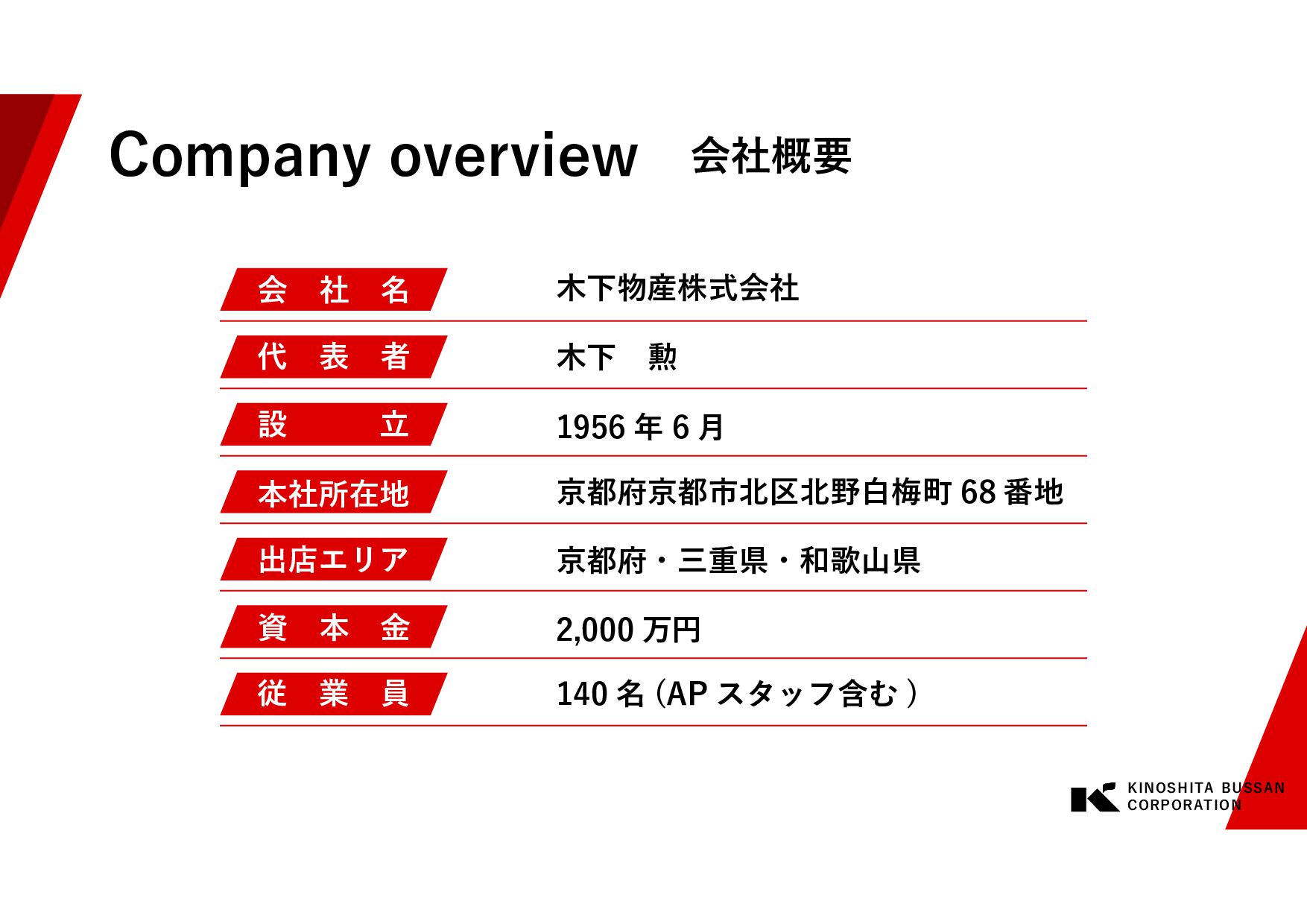 Company overview　会社概要

| 会　社　名 | 木下物産株式会社 |
|---|---|
| 代　表　者 | 木下　勲 |
| 設　　　立 | 1956 年 6 月 |
| 本社所在地 | 京都府京都市北区北野白梅町 68 番地 |
| 出店エリア | 京都府・三重県・和歌山県 |
| 資　本　金 | 2,000 万円 |
| 従　業　員 | 140 名 (AP スタッフ含む ) |

KINOSHITA BUSSAN
CORPORATION